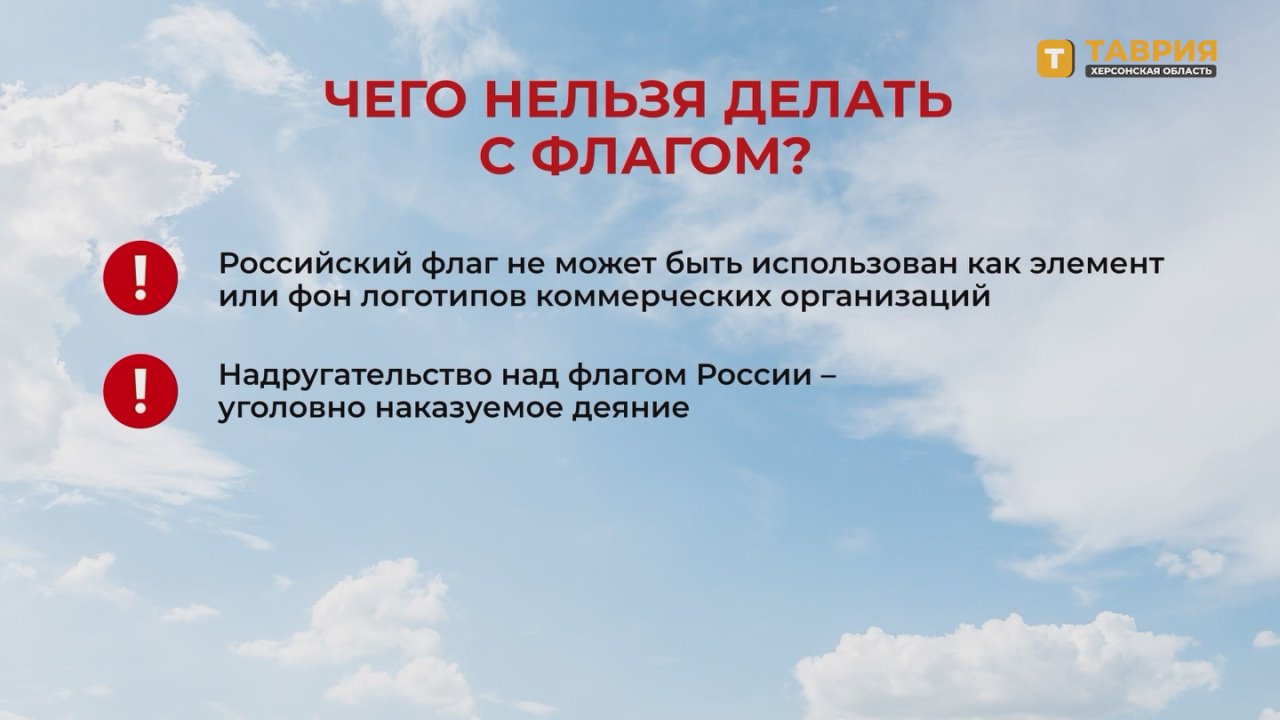 Т ТАВРИЯ
ХЕРСОНСКАЯ ОБЛАСТЬ

ЧЕГО НЕЛЬЗЯ ДЕЛАТЬ С ФЛАГОМ?

!

Российский флаг не может быть использован как элемент или фон логотипов коммерческих организаций

!

Надругательство над флагом России – уголовно наказуемое деяние